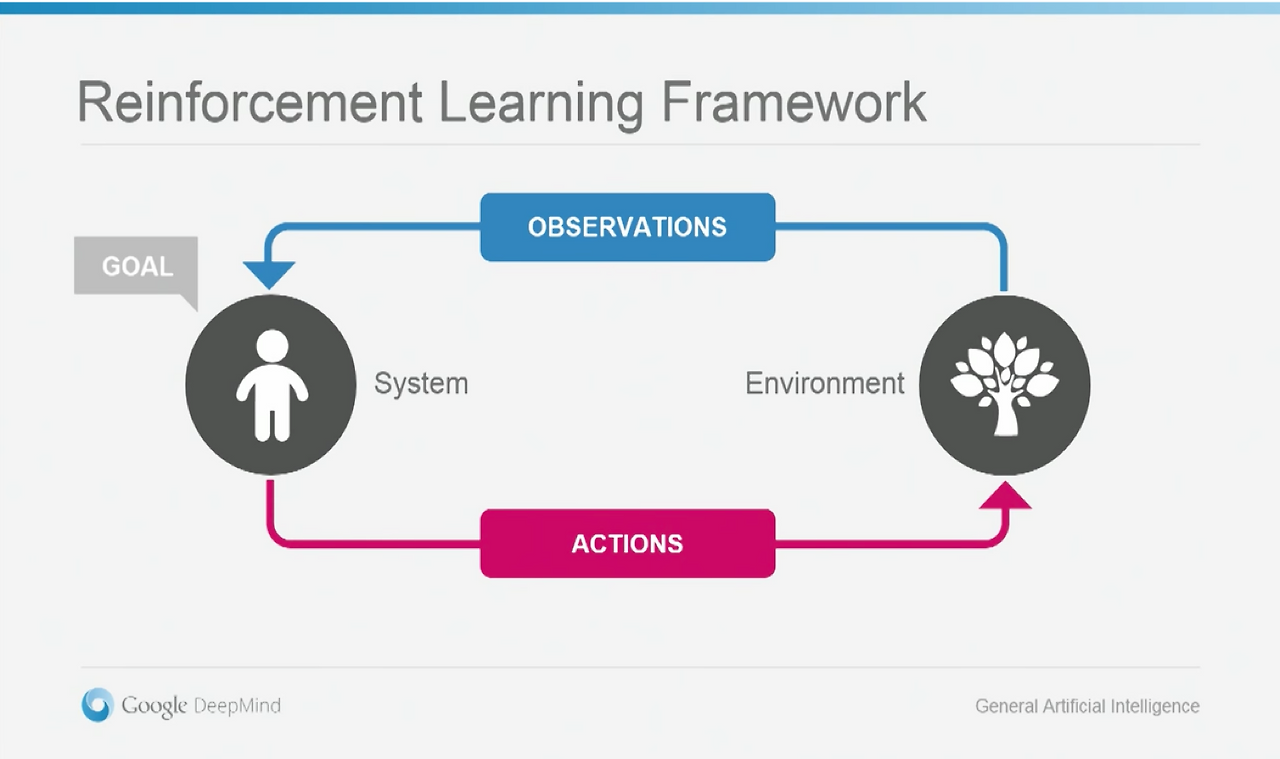 Reinforcement Learning Framework

OBSERVATIONS

GOAL

System

Environment

ACTIONS

Google DeepMind

General Artificial Intelligence